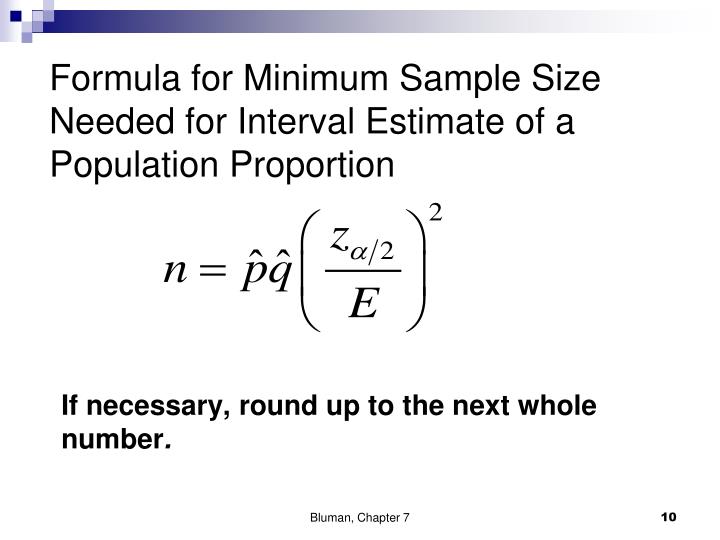 Formula for Minimum Sample Size Needed for Interval Estimate of a Population Proportion

$n = \hat{p}\hat{q}\left(\frac{z_{\alpha/2}}{E}\right)^2$

If necessary, round up to the next whole number.

Bluman, Chapter 7

10